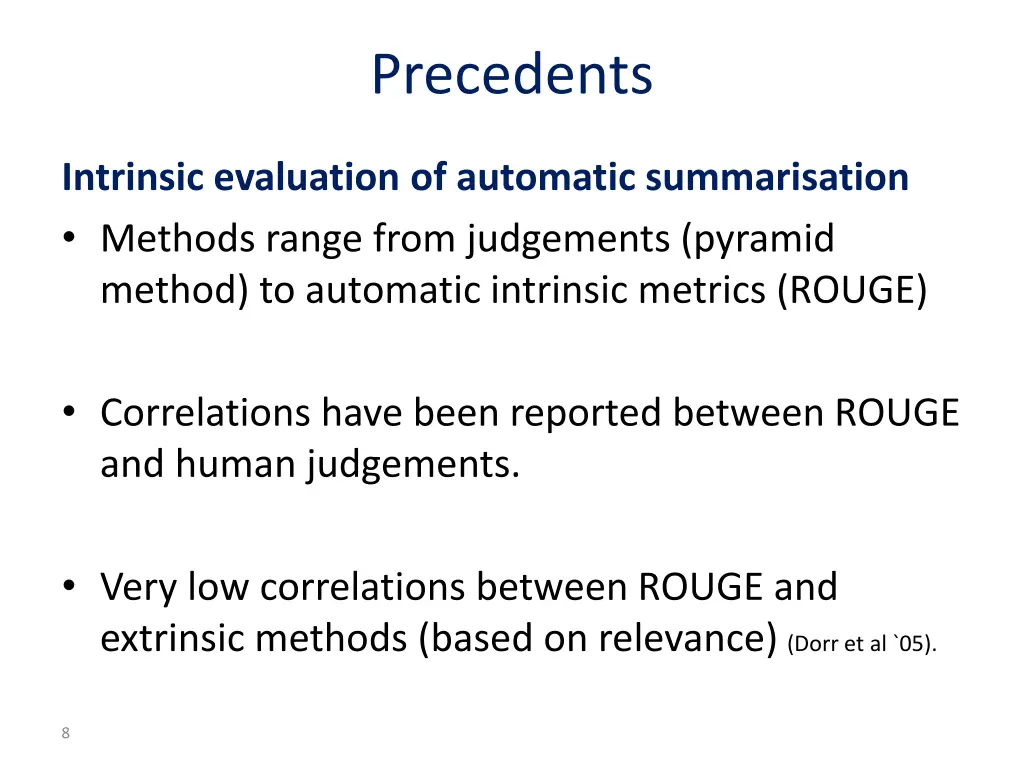 Precedents

Intrinsic evaluation of automatic summarisation

• Methods range from judgements (pyramid method) to automatic intrinsic metrics (ROUGE)

• Correlations have been reported between ROUGE and human judgements.

• Very low correlations between ROUGE and extrinsic methods (based on relevance) (Dorr et al `05).

8